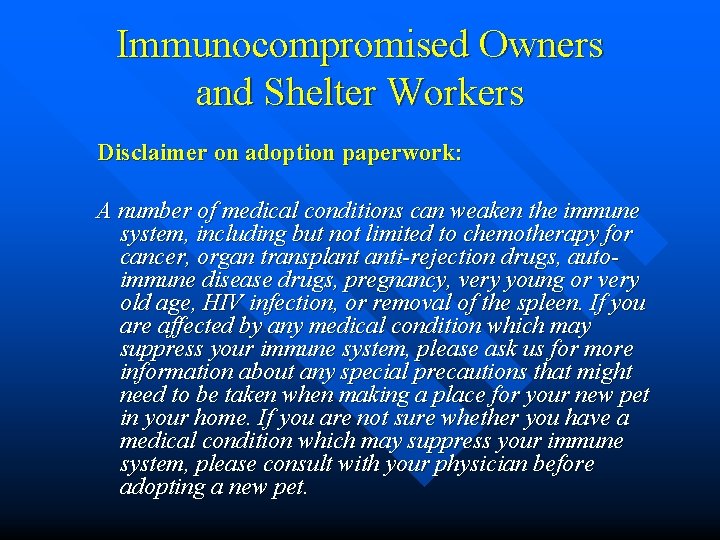 Immunocompromised Owners and Shelter Workers

Disclaimer on adoption paperwork:

A number of medical conditions can weaken the immune system, including but not limited to chemotherapy for cancer, organ transplant anti-rejection drugs, auto-immune disease drugs, pregnancy, very young or very old age, HIV infection, or removal of the spleen. If you are affected by any medical condition which may suppress your immune system, please ask us for more information about any special precautions that might need to be taken when making a place for your new pet in your home. If you are not sure whether you have a medical condition which may suppress your immune system, please consult with your physician before adopting a new pet.